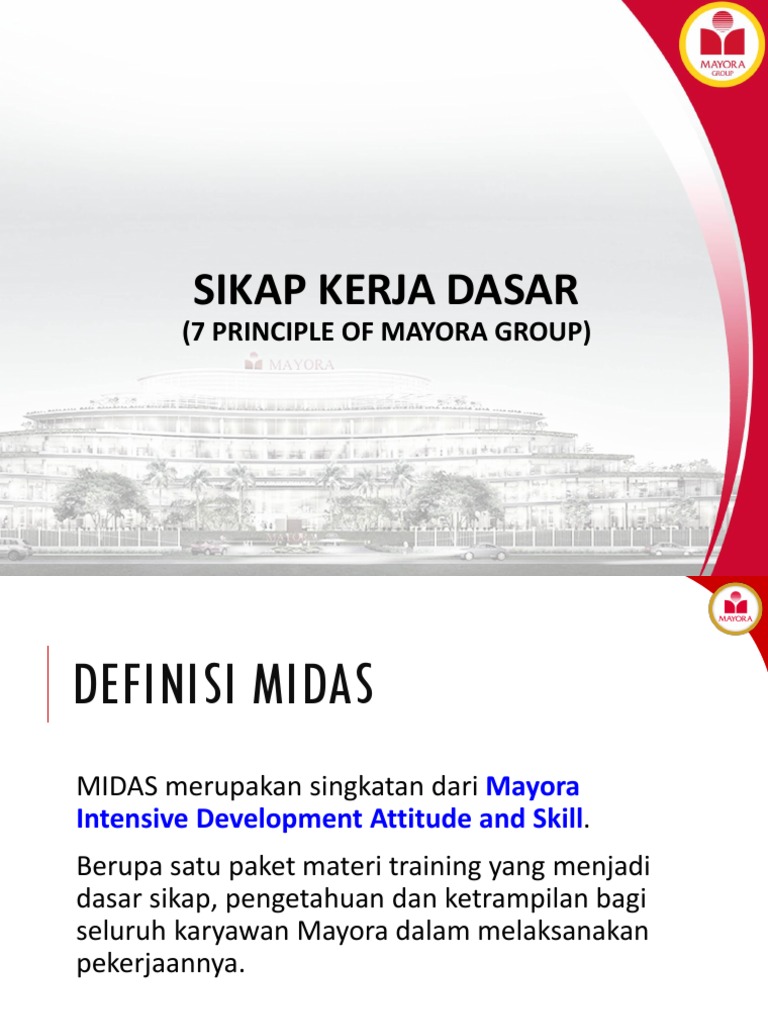 MAYORA GROUP

SIKAP KERJA DASAR
(7 PRINCIPLE OF MAYORA GROUP)

MAYORA

MAYORA

DEFINISI MIDAS

MIDAS merupakan singkatan dari Mayora Intensive Development Attitude and Skill.

Berupa satu paket materi training yang menjadi dasar sikap, pengetahuan dan ketrampilan bagi seluruh karyawan Mayora dalam melaksanakan pekerjaannya.